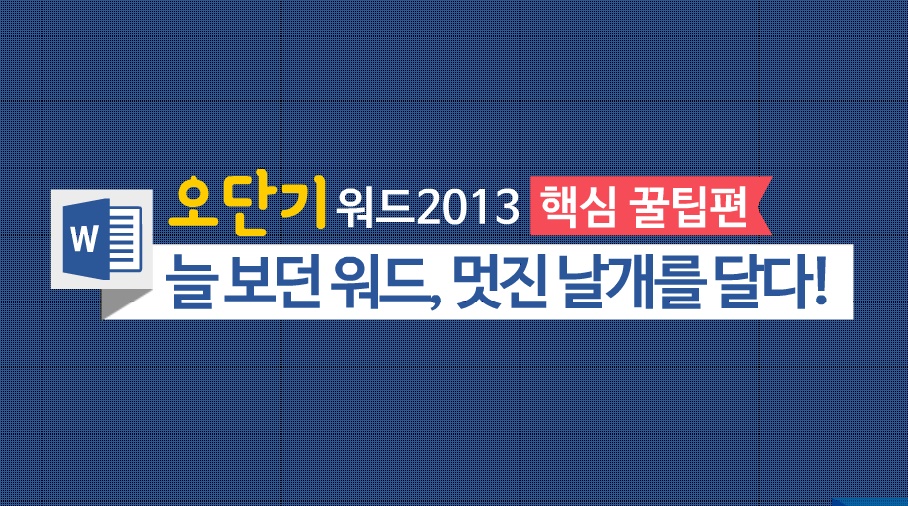 W

오단기 워드2013 핵심 꿀팁편

늘 보던 워드, 멋진 날개를 달다!